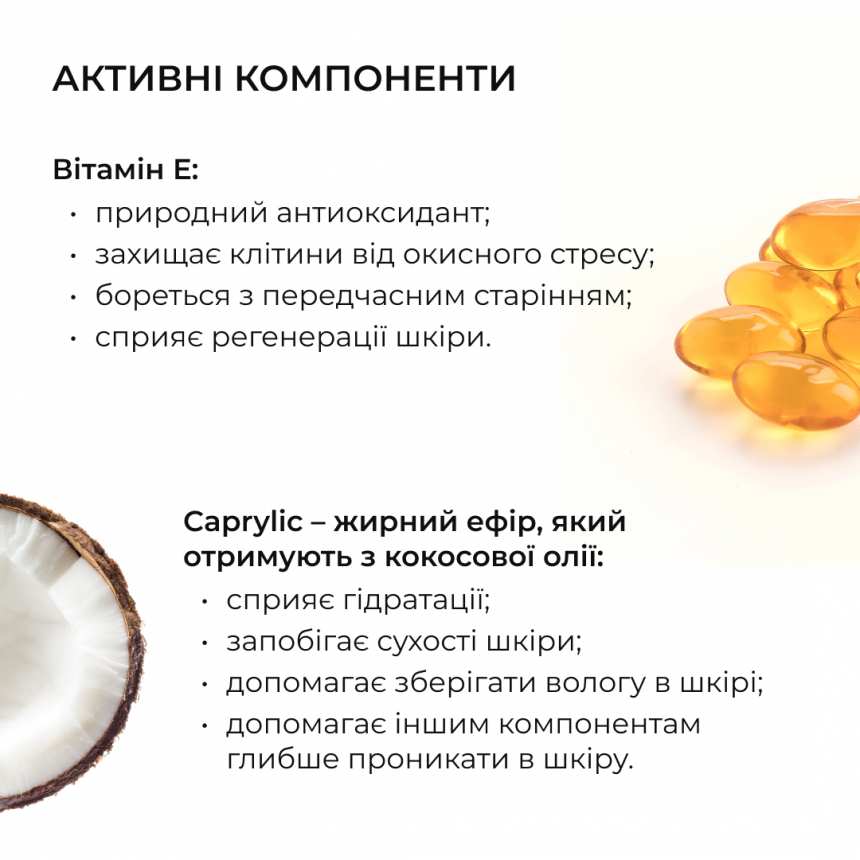 АКТИВНІ КОМПОНЕНТИ

Вітамін Е:
• природний антиоксидант;
• захищає клітини від окисного стресу;
• бореться з передчасним старінням;
• сприяє регенерації шкіри.

Caprylic – жирний ефір, який отримують з кокосової олії:
• сприяє гідратації;
• запобігає сухості шкіри;
• допомагає зберігати вологу в шкірі;
• допомагає іншим компонентам глибше проникати в шкіру.